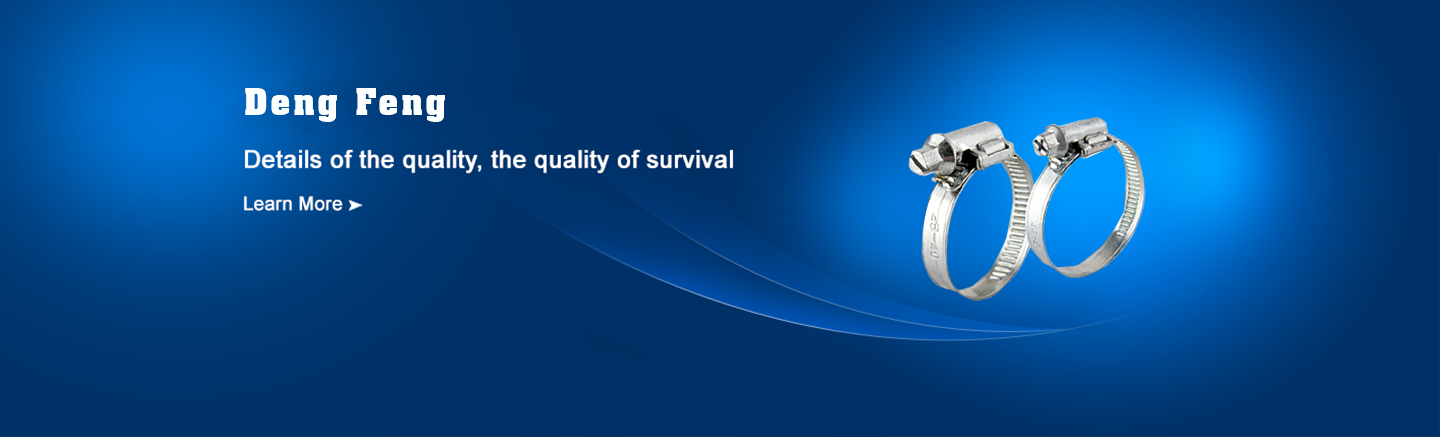 Deng Feng

Details of the quality, the quality of survival

Learn More ➤